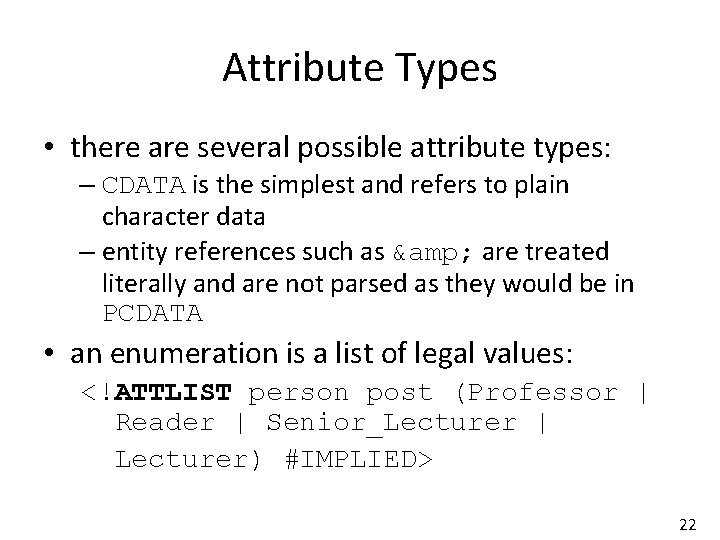 Attribute Types

• there are several possible attribute types:
– CDATA is the simplest and refers to plain character data
– entity references such as &amp; are treated literally and are not parsed as they would be in PCDATA

• an enumeration is a list of legal values:
<!ATTLIST person post (Professor | Reader | Senior_Lecturer | Lecturer) #IMPLIED>

22